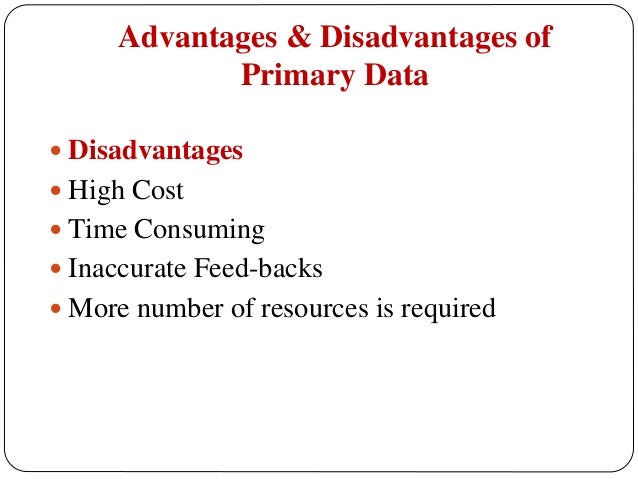 Advantages & Disadvantages of Primary Data

- Disadvantages
- High Cost
- Time Consuming
- Inaccurate Feed-backs
- More number of resources is required